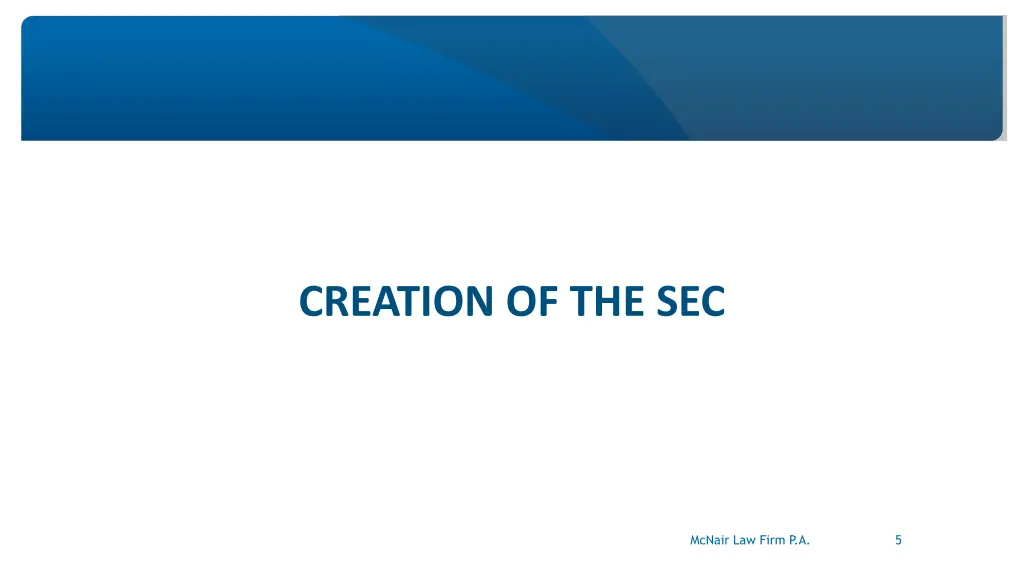 CREATION OF THE SEC

McNair Law Firm P.A.

5